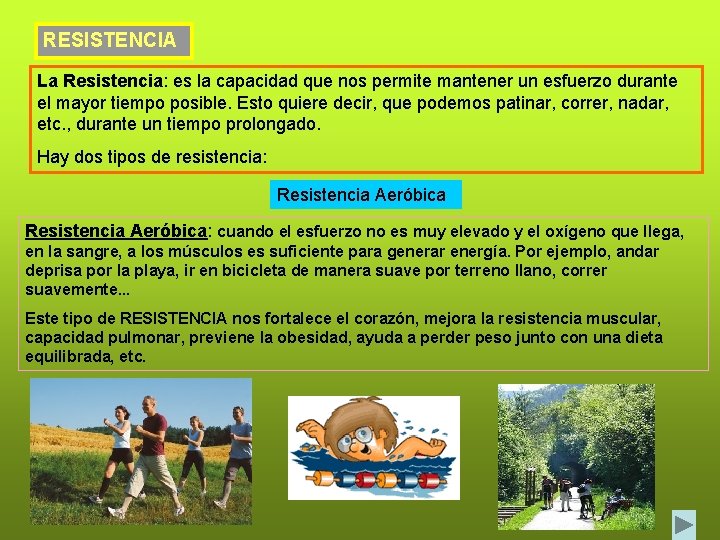 RESISTENCIA

La Resistencia: es la capacidad que nos permite mantener un esfuerzo durante el mayor tiempo posible. Esto quiere decir, que podemos patinar, correr, nadar, etc., durante un tiempo prolongado.

Hay dos tipos de resistencia:

Resistencia Aeróbica

Resistencia Aeróbica: cuando el esfuerzo no es muy elevado y el oxígeno que llega, en la sangre, a los músculos es suficiente para generar energía. Por ejemplo, andar deprisa por la playa, ir en bicicleta de manera suave por terreno llano, correr suavemente...

Este tipo de RESISTENCIA nos fortalece el corazón, mejora la resistencia muscular, capacidad pulmonar, previene la obesidad, ayuda a perder peso junto con una dieta equilibrada, etc.